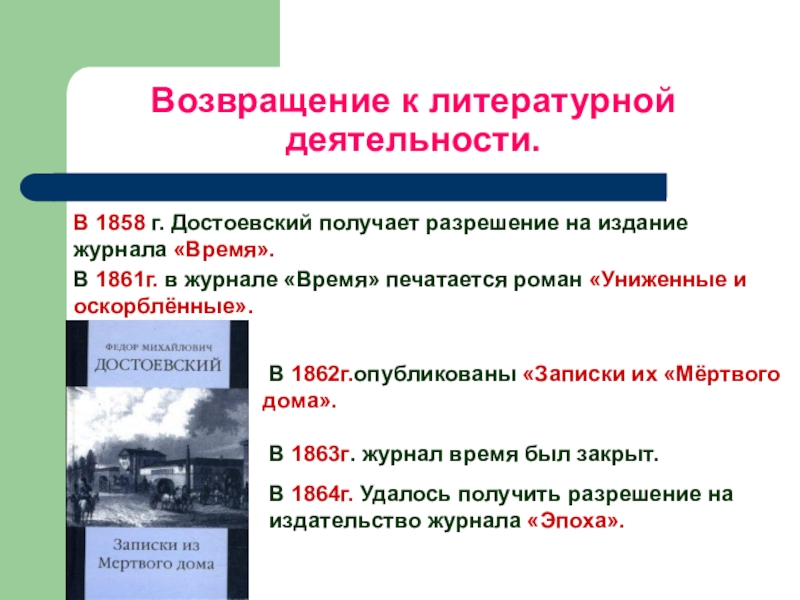 Возвращение к литературной деятельности.

В 1858 г. Достоевский получает разрешение на издание журнала «Время».

В 1861г. в журнале «Время» печатается роман «Униженные и оскорблённые».

ФЕДОР МИХАЙЛОВИЧ
ДОСТОЕВСКИЙ

Записки из
Мертвого дома

В 1862г.опубликованы «Записки их «Мёртвого дома».

В 1863г. журнал время был закрыт.

В 1864г. Удалось получить разрешение на издательство журнала «Эпоха».